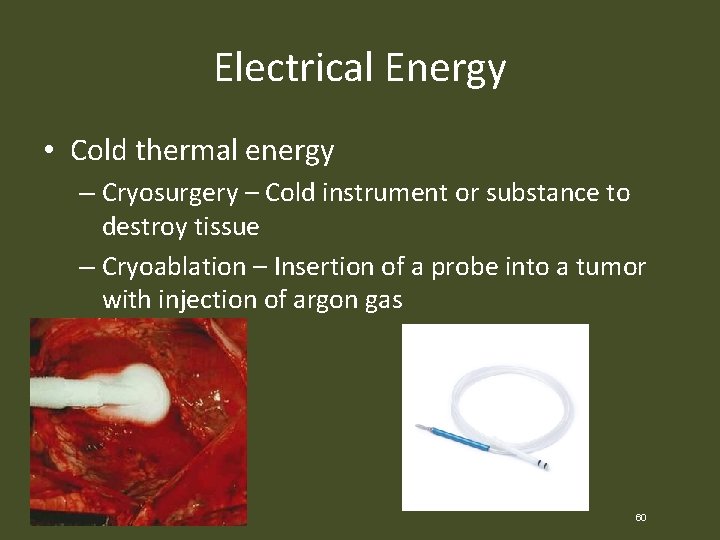 Electrical Energy

• Cold thermal energy
– Cryosurgery – Cold instrument or substance to destroy tissue
– Cryoablation – Insertion of a probe into a tumor with injection of argon gas

60